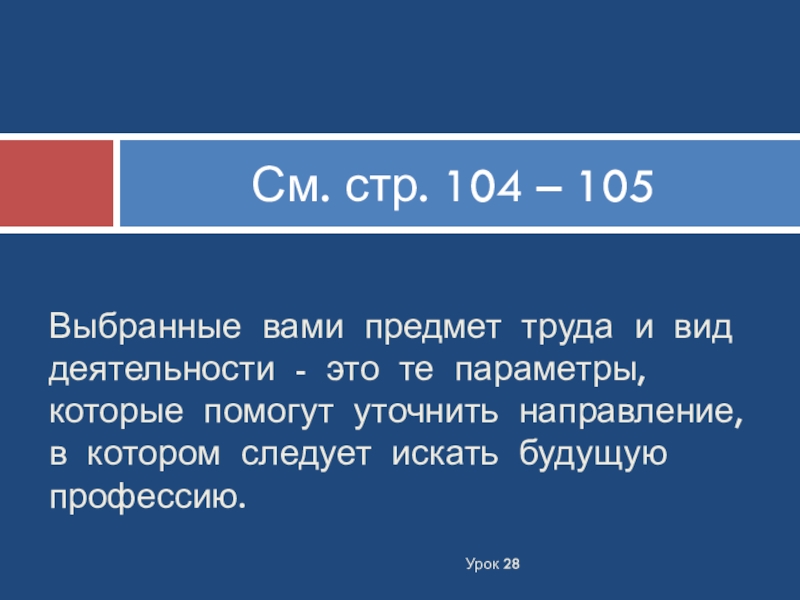 См. стр. 104 – 105

Выбранные вами предмет труда и вид деятельности - это те параметры, которые помогут уточнить направление, в котором следует искать будущую профессию.

Урок 28